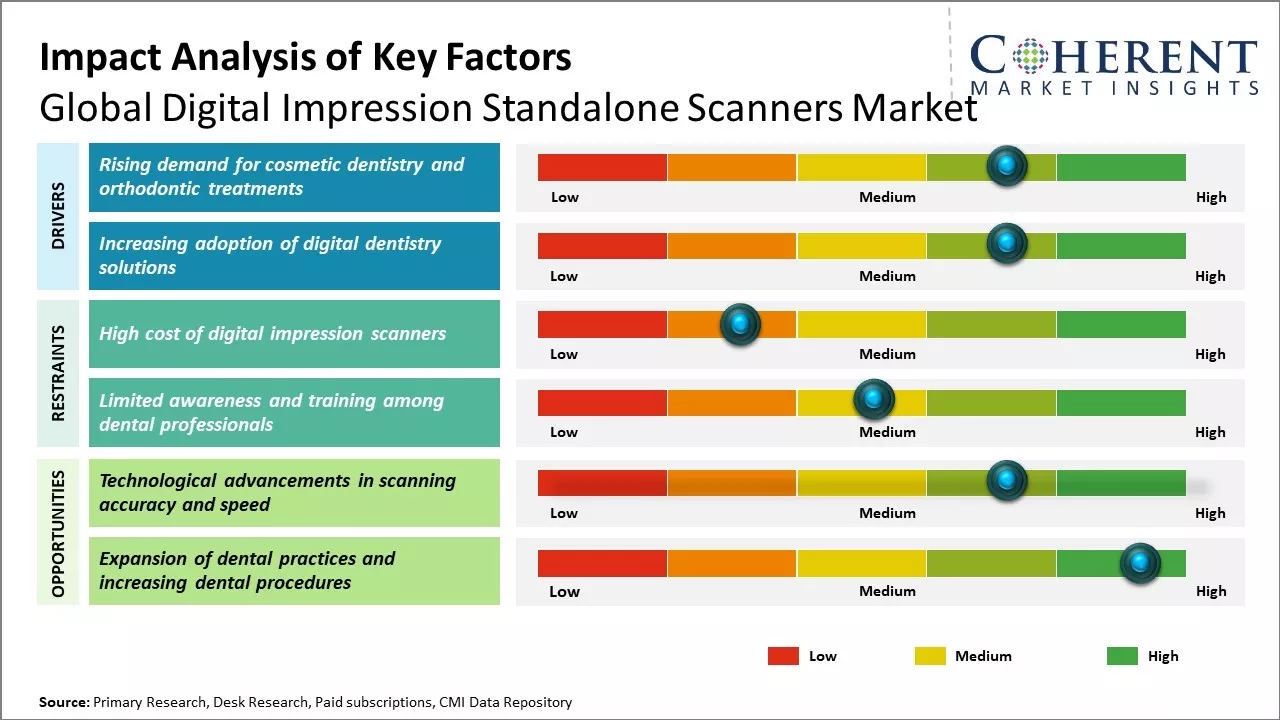 Impact Analysis of Key Factors
Global Digital Impression Standalone Scanners Market

COHERENT
MARKET INSIGHTS

DRIVERS

Rising demand for cosmetic dentistry and orthodontic treatments

Low Medium High

Increasing adoption of digital dentistry solutions

Low Medium High

RESTRAINTS

High cost of digital impression scanners

Low Medium High

Limited awareness and training among dental professionals

Low Medium High

OPPORTUNITIES

Technological advancements in scanning accuracy and speed

Low Medium High

Expansion of dental practices and increasing dental procedures

Low Medium High

Low Medium High

Source: Primary Research, Desk Research, Paid subscriptions, CMI Data Repository